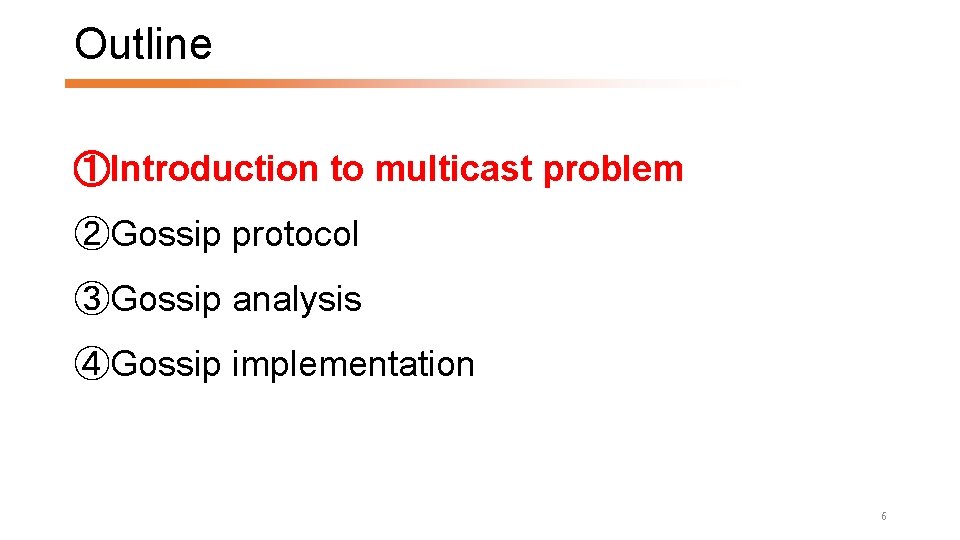 Outline

①Introduction to multicast problem

②Gossip protocol

③Gossip analysis

④Gossip implementation

6